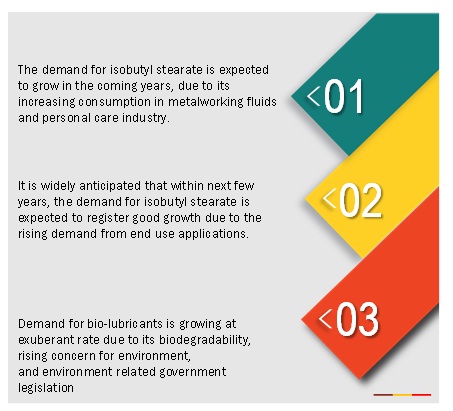 The demand for isobutyl stearate is expected to grow in the coming years, due to its increasing consumption in metalworking fluids and personal care industry.

<01

It is widely anticipated that within next few years, the demand for isobutyl stearate is expected to register good growth due to the rising demand from end use applications.

<02

Demand for bio-lubricants is growing at exuberant rate due to its biodegradability, rising concern for environment, and environment related government legislation

<03